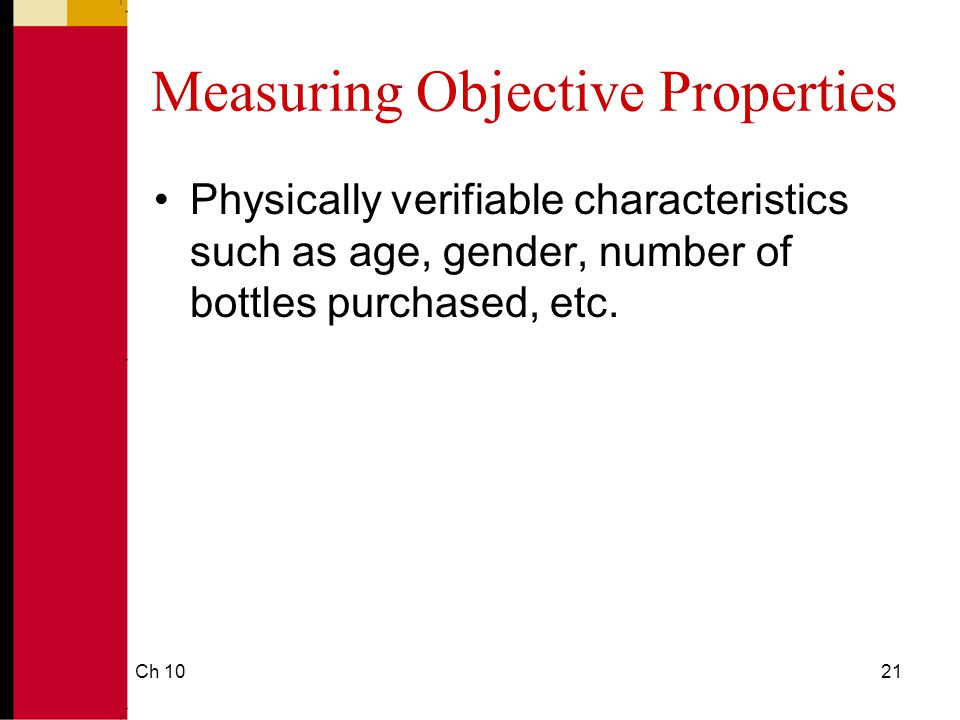 Measuring Objective Properties

• Physically verifiable characteristics such as age, gender, number of bottles purchased, etc.

Ch 10

21